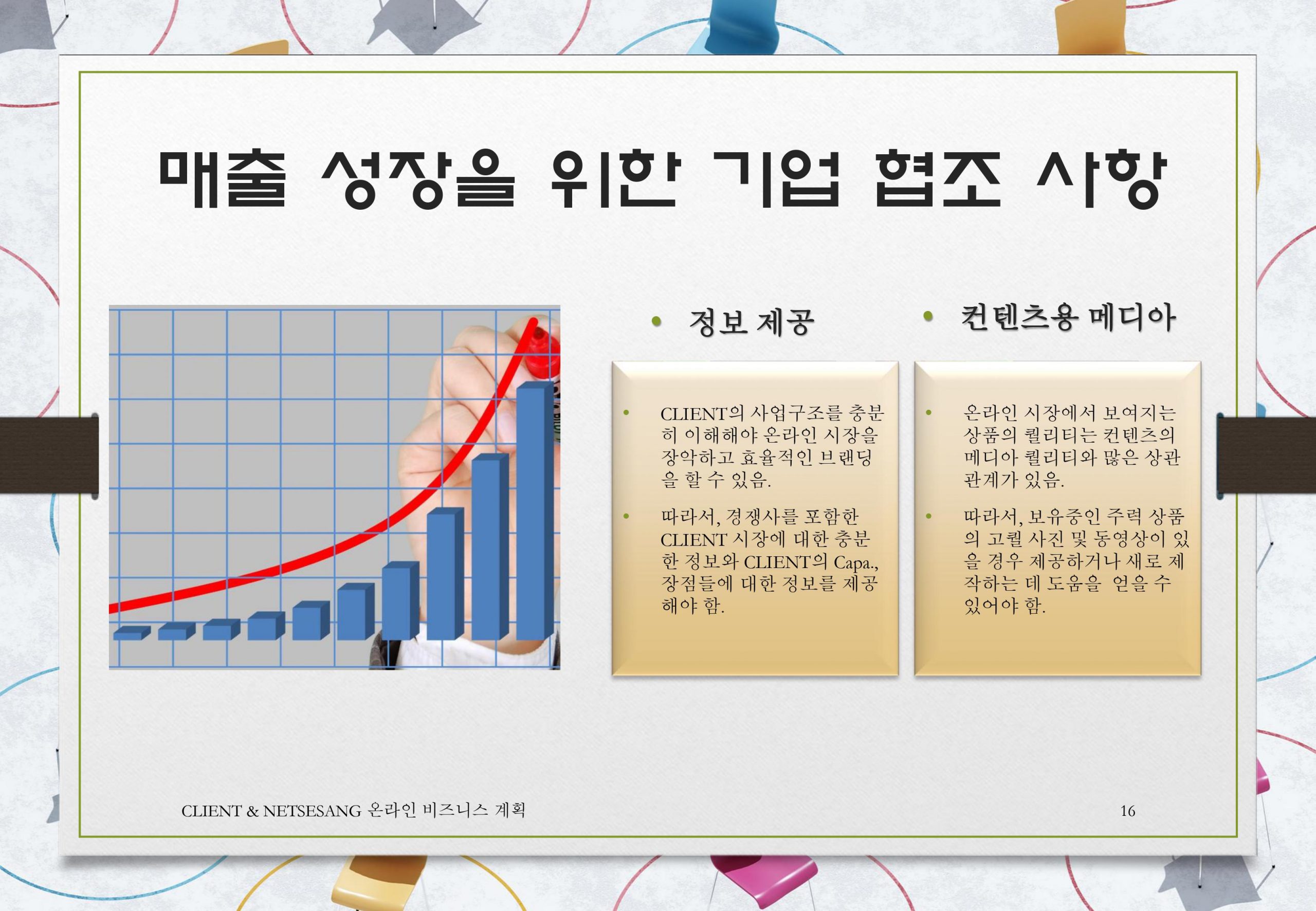 매출 성장을 위한 기업 협조 사항

• 정보 제공

• CLIENT의 사업구조를 충분히 이해해야 온라인 시장을 장악하고 효율적인 브랜딩을 할 수 있음.

• 따라서, 경쟁사를 포함한 CLIENT 시장에 대한 충분한 정보와 CLIENT의 Capa., 장점들에 대한 정보를 제공해야 함.

• 컨텐츠용 메디아

• 온라인 시장에서 보여지는 상품의 퀄리티는 컨텐츠의 메디아 퀄리티와 많은 상관관계가 있음.

• 따라서, 보유중인 주력 상품의 고퀄 사진 및 동영상이 있을 경우 제공하거나 새로 제작하는 데 도움을 얻을 수 있어야 함.

CLIENT & NETSESANG 온라인 비즈니스 계획

16